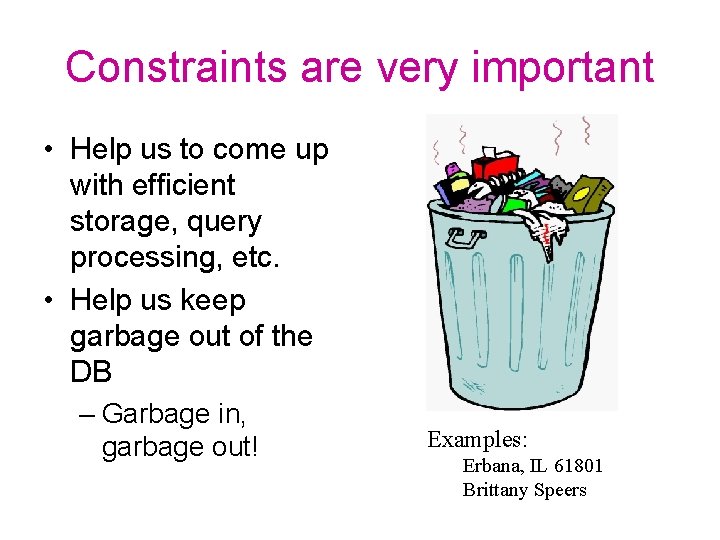 Constraints are very important

• Help us to come up with efficient storage, query processing, etc.
• Help us keep garbage out of the DB
– Garbage in, garbage out!

Examples:
Erbana, IL 61801
Brittany Speers